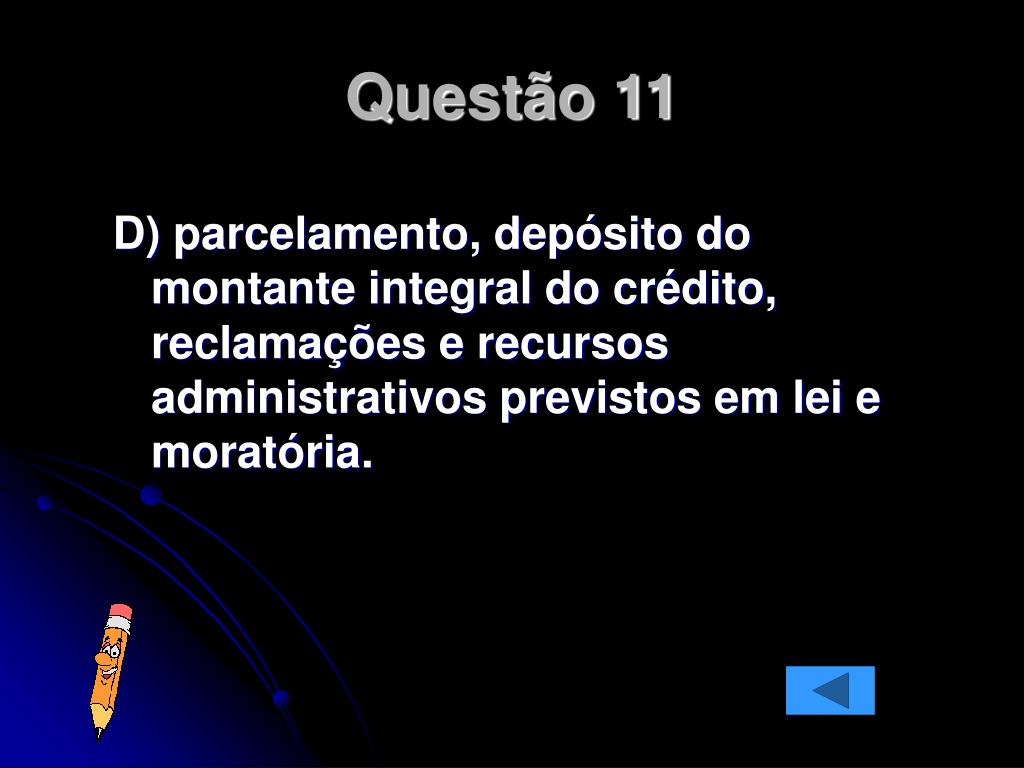 Questão 11

D) parcelamento, depósito do montante integral do crédito, reclamações e recursos administrativos previstos em lei e moratória.